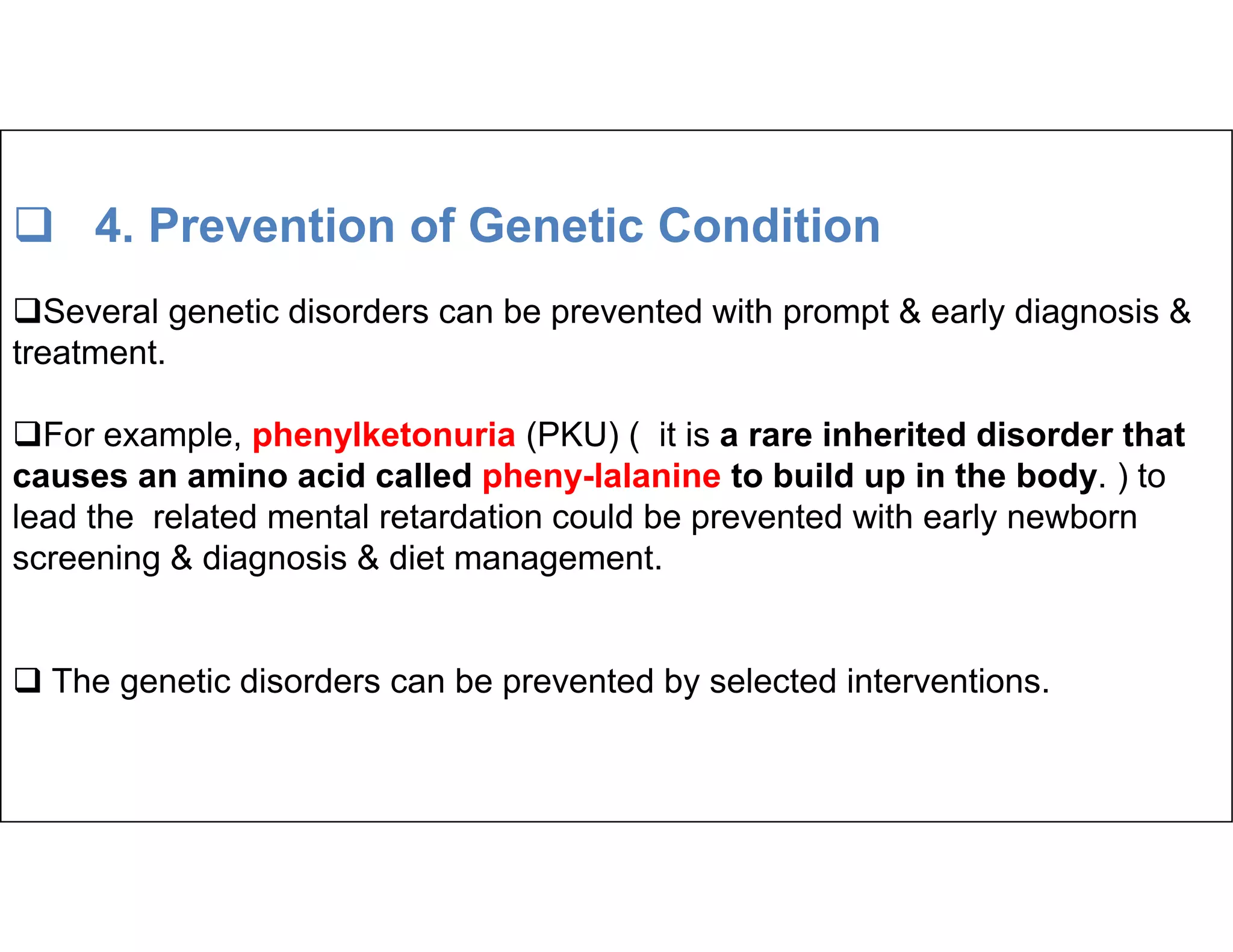 ❑ 4. Prevention of Genetic Condition

❑Several genetic disorders can be prevented with prompt & early diagnosis & treatment.

❑For example, phenylketonuria (PKU) ( it is a rare inherited disorder that causes an amino acid called pheny-lalanine to build up in the body. ) to lead the related mental retardation could be prevented with early newborn screening & diagnosis & diet management.

❑ The genetic disorders can be prevented by selected interventions.